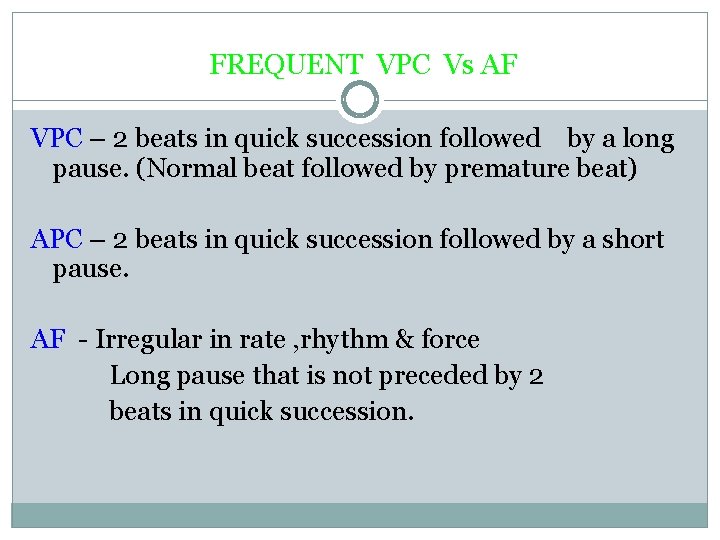 FREQUENT VPC Vs AF

VPC – 2 beats in quick succession followed by a long pause. (Normal beat followed by premature beat)

APC – 2 beats in quick succession followed by a short pause.

AF - Irregular in rate ,rhythm & force
Long pause that is not preceded by 2 beats in quick succession.